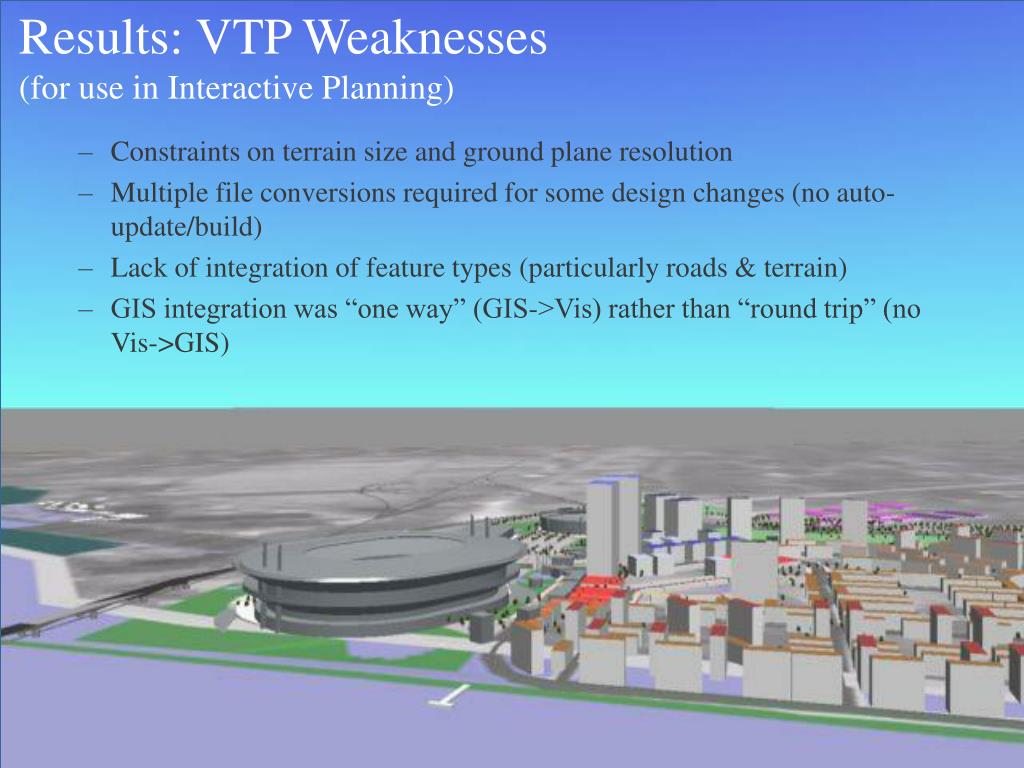 Results: VTP Weaknesses
(for use in Interactive Planning)

– Constraints on terrain size and ground plane resolution
– Multiple file conversions required for some design changes (no auto-update/build)
– Lack of integration of feature types (particularly roads & terrain)
– GIS integration was “one way” (GIS->Vis) rather than “round trip” (no Vis->GIS)